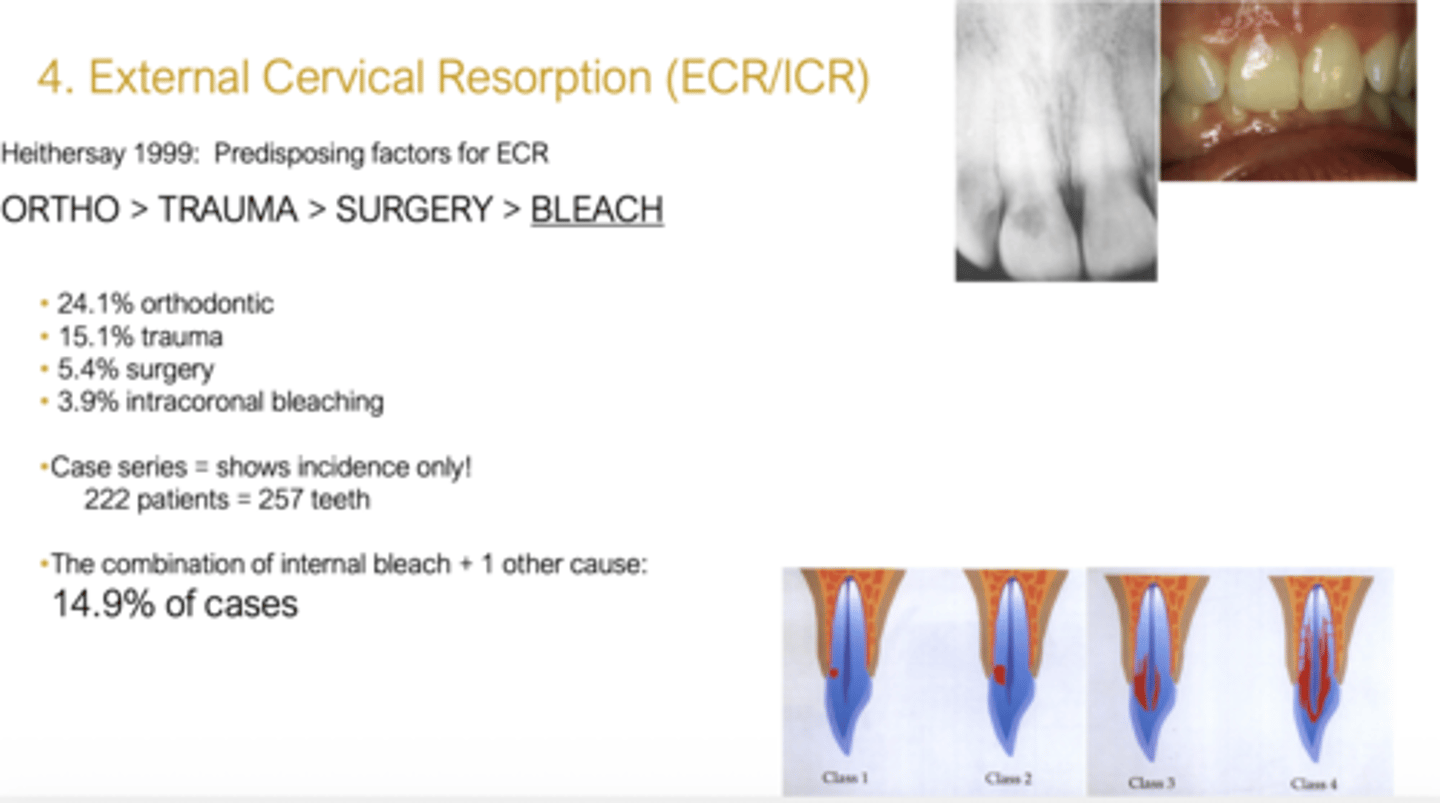 4. External Cervical Resorption (ECR/ICR)

Heithersay 1999: Predisposing factors for ECR

ORTHO > TRAUMA > SURGERY > BLEACH

• 24.1% orthodontic
• 15.1% trauma
• 5.4% surgery
• 3.9% intracoronal bleaching

•Case series = shows incidence only!
222 patients = 257 teeth

•The combination of internal bleach + 1 other cause:
14.9% of cases

Class 1
Class 2
Class 3
Class 4